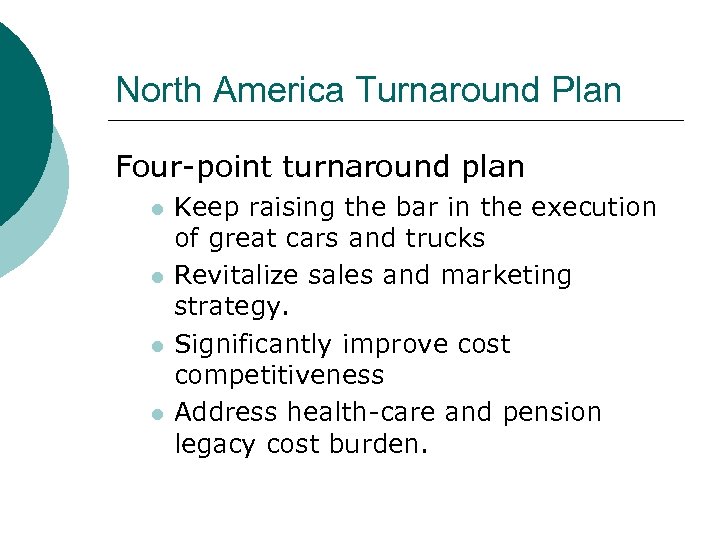 North America Turnaround Plan

Four-point turnaround plan

- Keep raising the bar in the execution of great cars and trucks
- Revitalize sales and marketing strategy.
- Significantly improve cost competitiveness
- Address health-care and pension legacy cost burden.